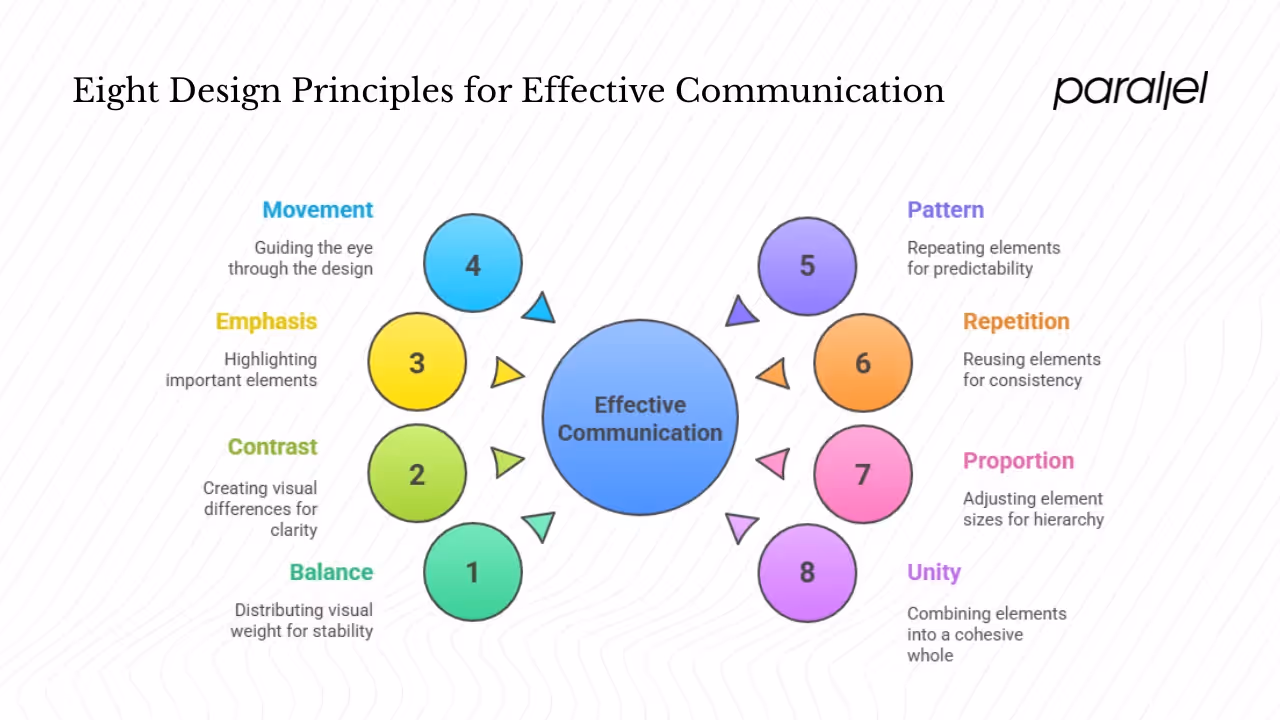 Eight Design Principles for Effective Communication

parallel

Movement

Guiding the eye through the design

4

Emphasis

Highlighting important elements

3

Contrast

Creating visual differences for clarity

2

Balance

Distributing visual weight for stability

1

Effective Communication

Pattern

Repeating elements for predictability

5

Repetition

Reusing elements for consistency

6

Proportion

Adjusting element sizes for hierarchy

7

Unity

Combining elements into a cohesive whole

8